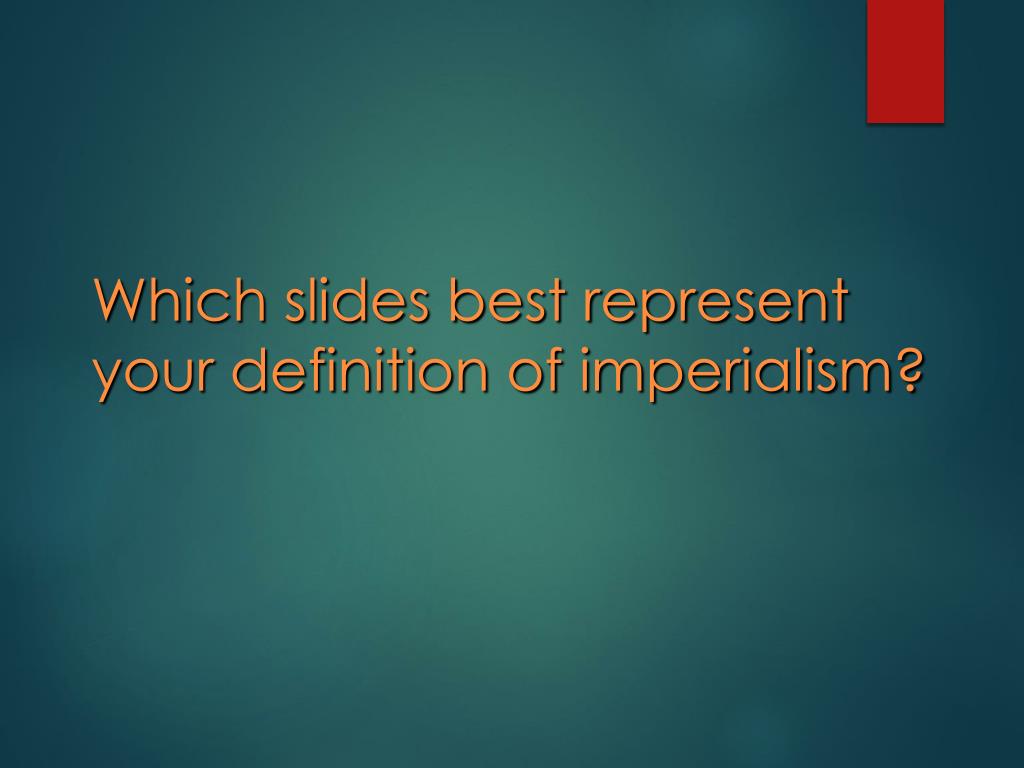 Which slides best represent your definition of imperialism?